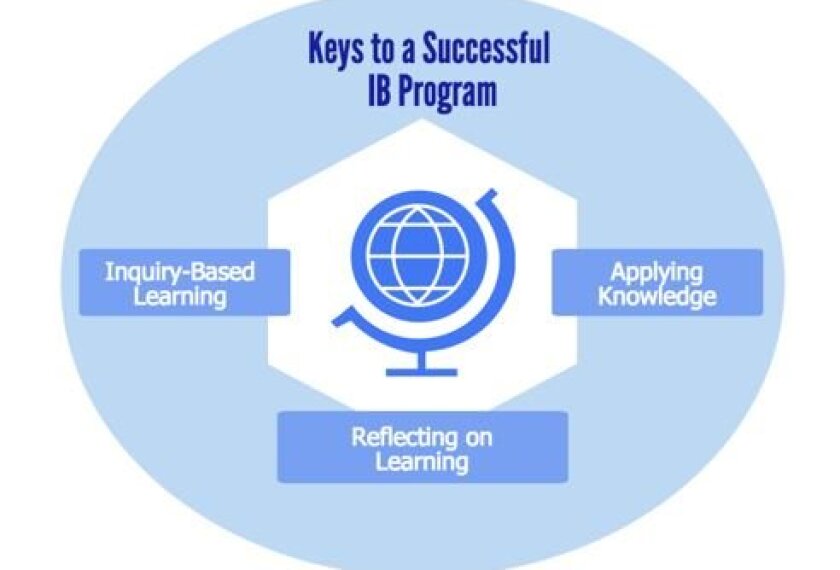 Keys to a Successful IB Program

Inquiry-Based Learning

Applying Knowledge

Reflecting on Learning